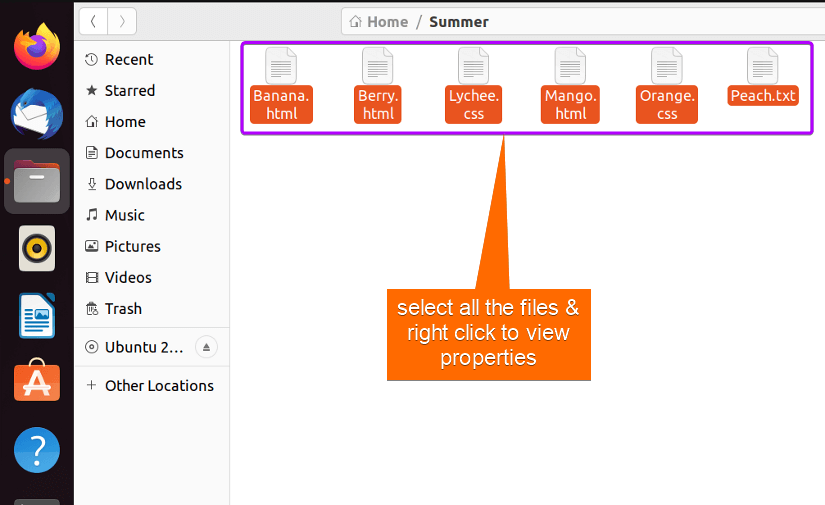 Home / Summer

Recent
Starred
Home
Documents
Downloads
Music
Pictures
Videos
Trash
Ubuntu 2...
Other Locations

Banana.html
Berry.html
Lychee.css
Mango.html
Orange.css
Peach.txt

select all the files & right click to view properties